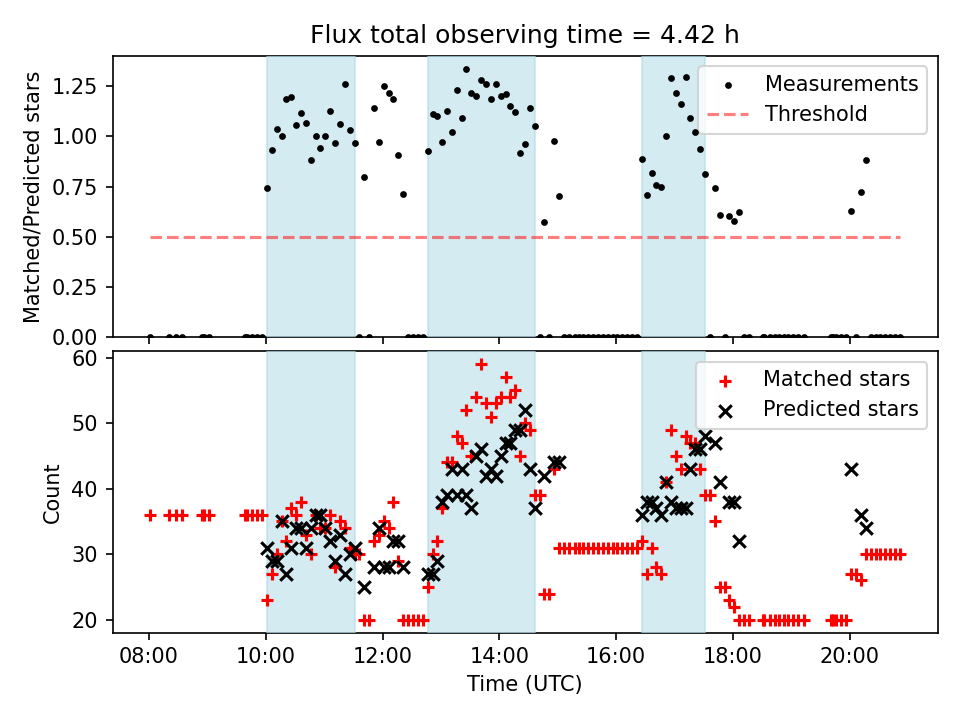 Flux total observing time = 4.42 h

Matched/Predicted stars

1.25
1.00
0.75
0.50
0.25
0.00

Measurements
Threshold

Count

60
50
40
30
20

Matched stars
Predicted stars

08:00
10:00
12:00
14:00
16:00
18:00
20:00

Time (UTC)